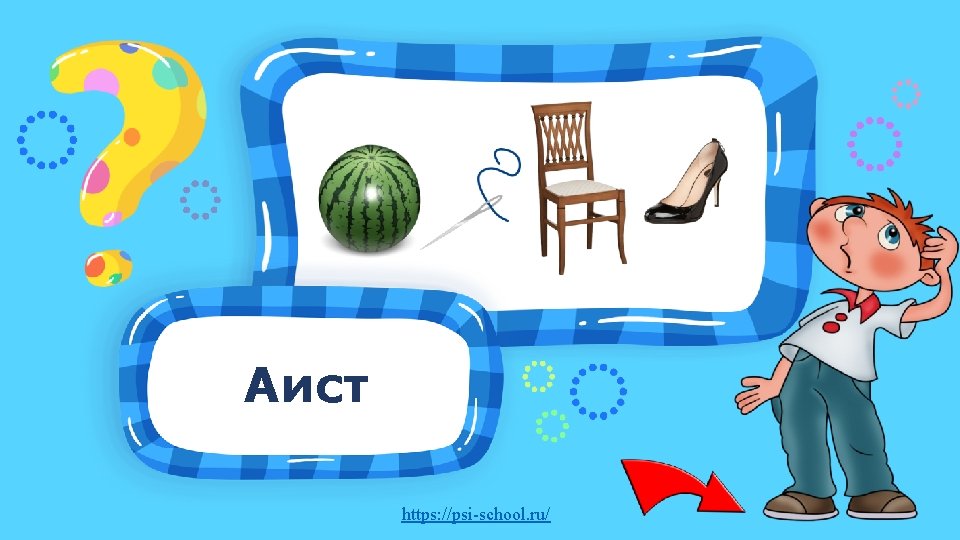 Аист

https://psi-school.ru/